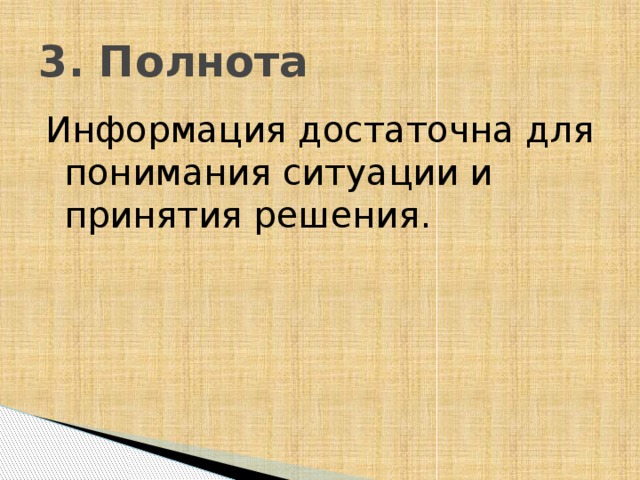 3. Полнота

Информация достаточна для понимания ситуации и принятия решения.